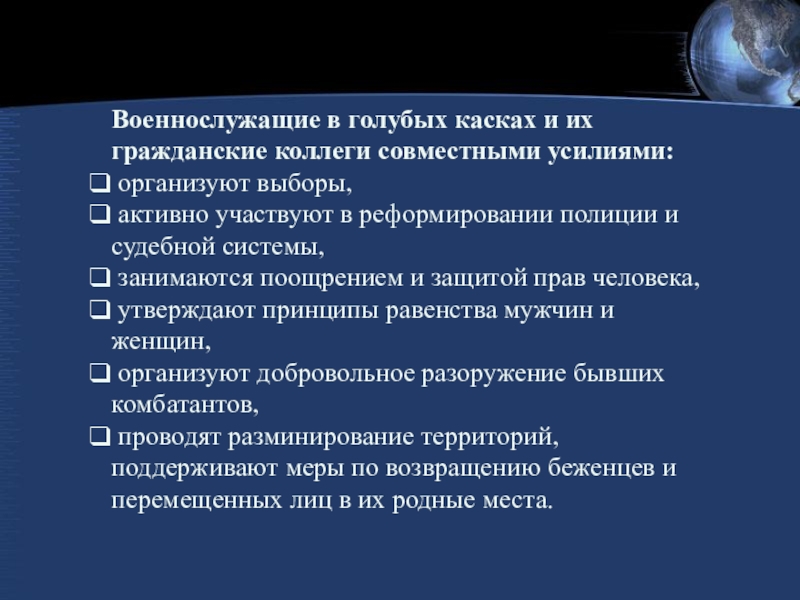 Военнослужащие в голубых касках и их гражданские коллеги совместными усилиями:

❑ организуют выборы,

❑ активно участвуют в реформировании полиции и судебной системы,

❑ занимаются поощрением и защитой прав человека,

❑ утверждают принципы равенства мужчин и женщин,

❑ организуют добровольное разоружение бывших комбатантов,

❑ проводят разминирование территорий, поддерживают меры по возвращению беженцев и перемещенных лиц в их родные места.